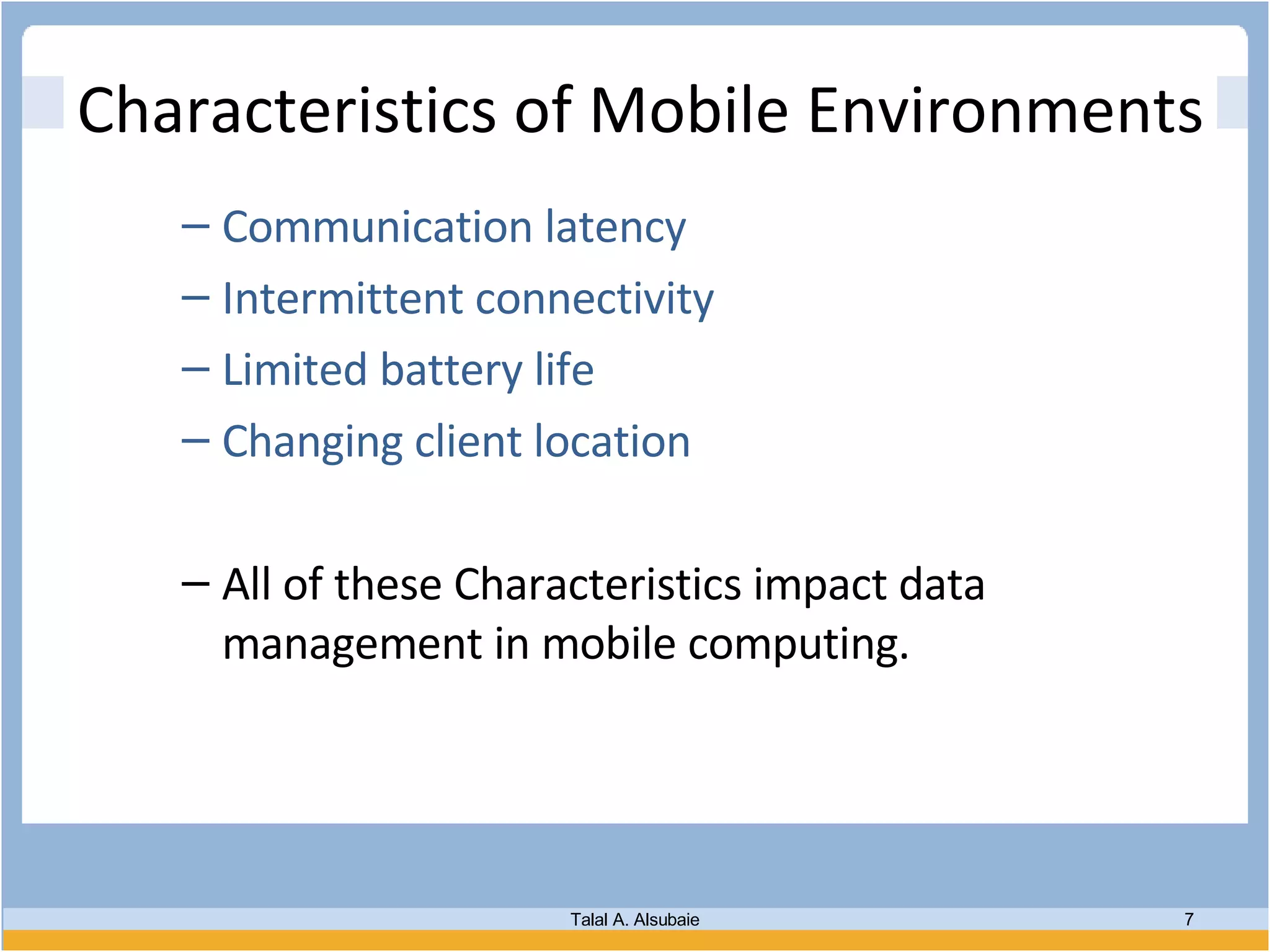 Characteristics of Mobile Environments

– Communication latency
– Intermittent connectivity
– Limited battery life
– Changing client location

– All of these Characteristics impact data management in mobile computing.

Talal A. Alsubaie

7